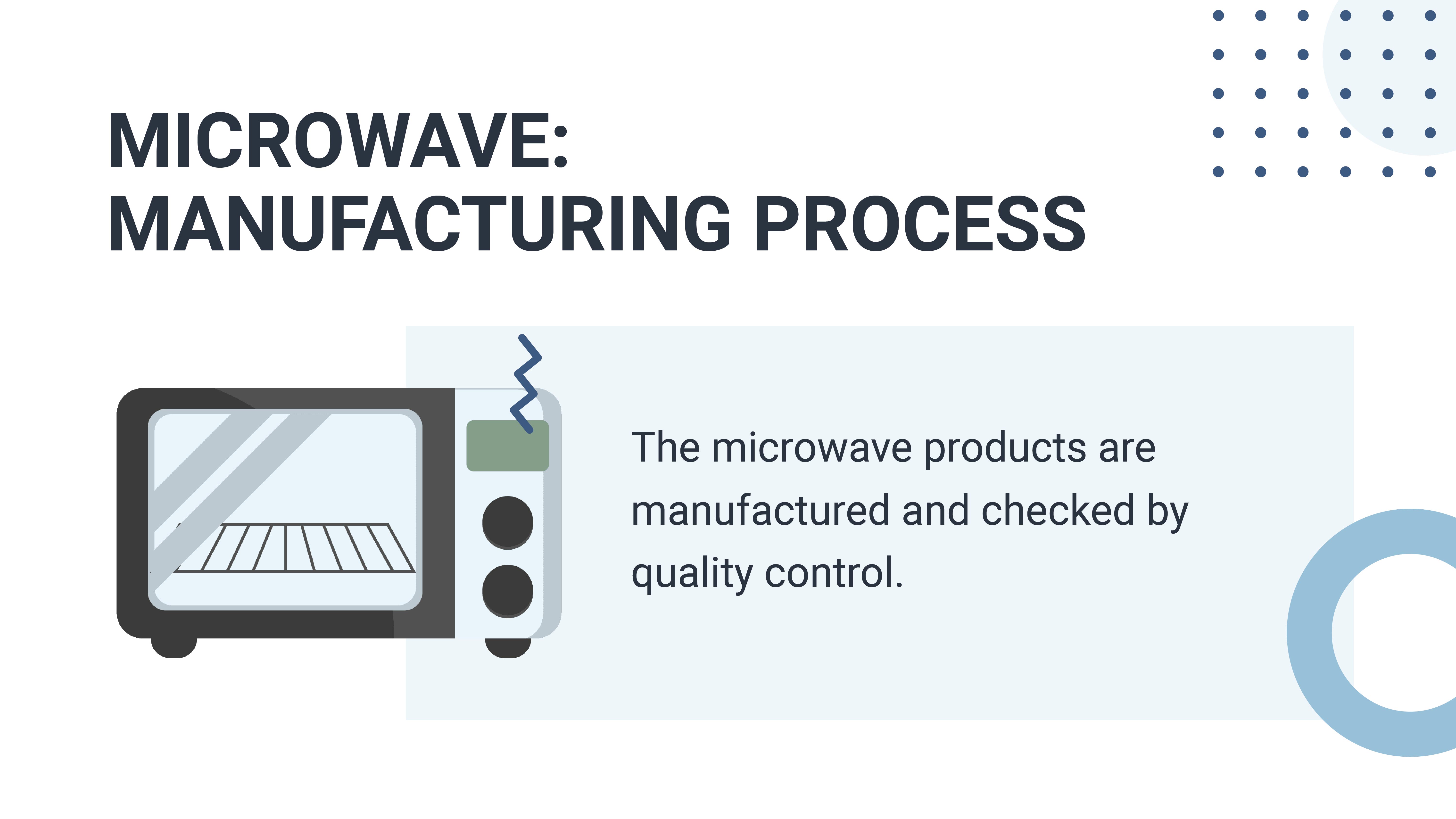 MICROWAVE: MANUFACTURING PROCESS

The microwave products are manufactured and checked by quality control.